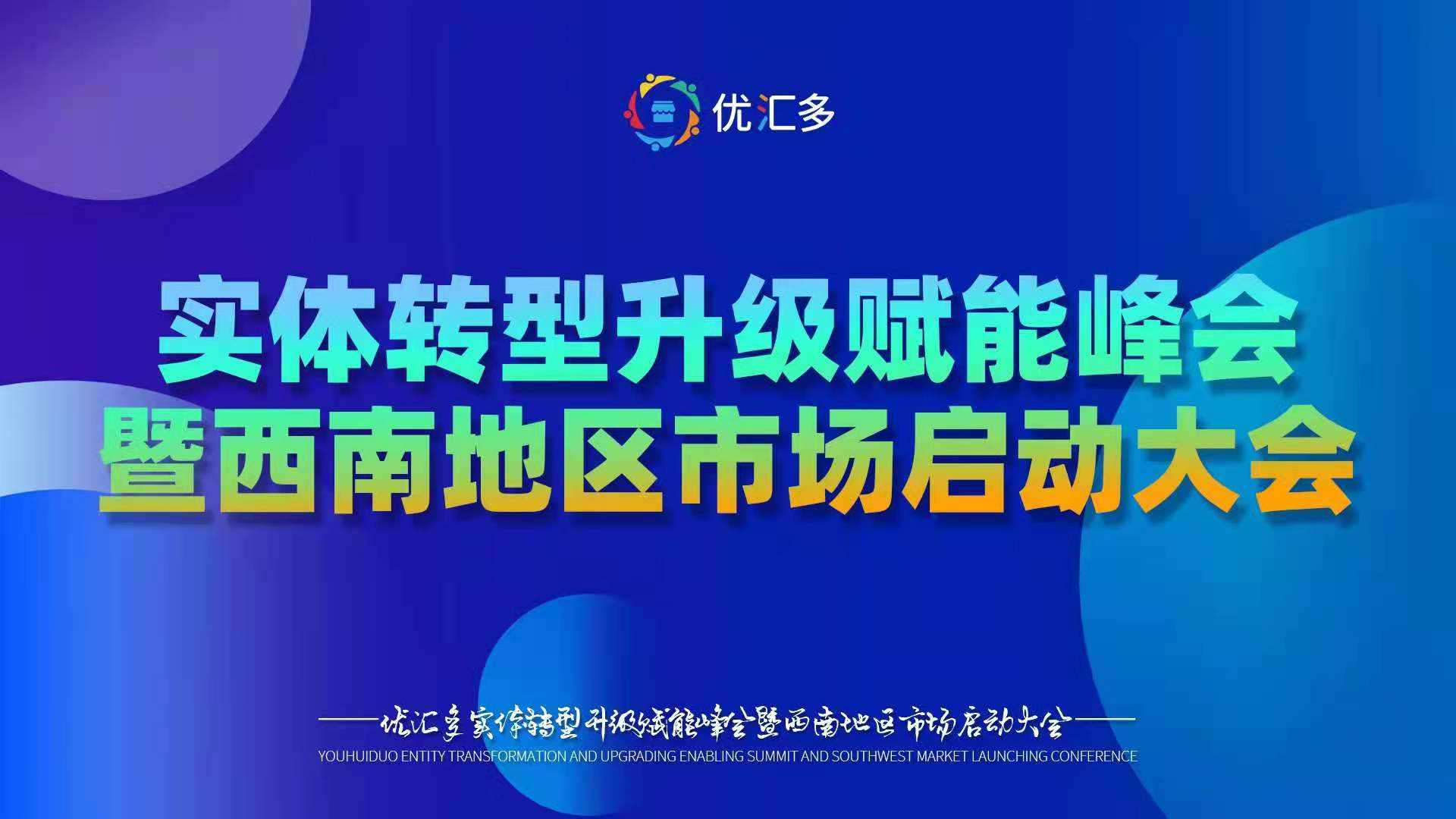 优汇多

实体转型升级赋能峰会
暨西南地区市场启动大会

——优汇多实体转型升级赋能峰会暨西南地区市场启动大会——
YOUHUIDUO ENTITY TRANSFORMATION AND UPGRADING ENABLING SUMMIT AND SOUTHWEST MARKET LAUNCHING CONFERENCE